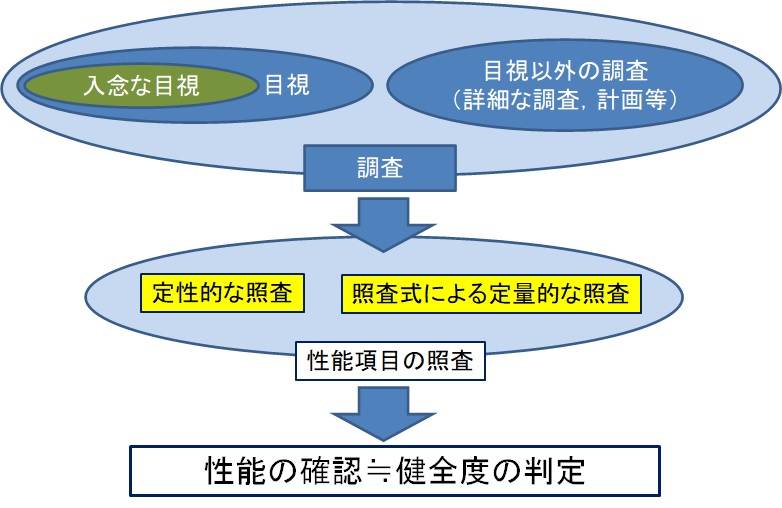 入念な目視

目視

目視以外の調査
（詳細な調査，計画等）

調査

定性的な照査

照査式による定量的な照査

性能項目の照査

性能の確認≒健全度の判定